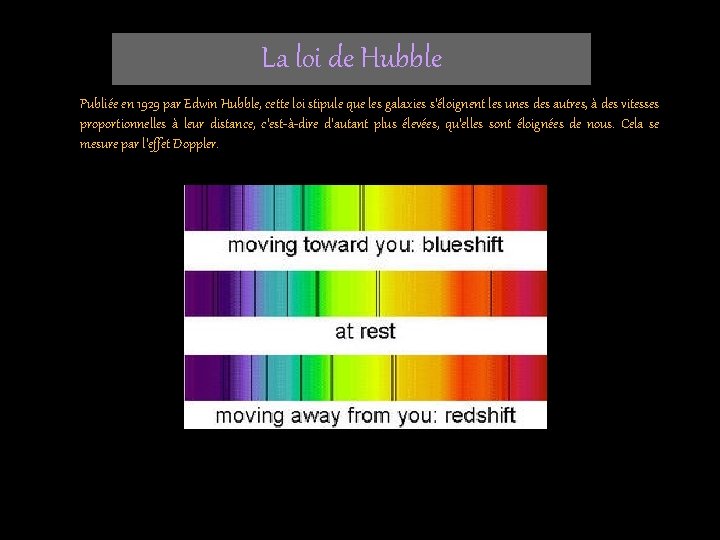 La loi de Hubble

Publiée en 1929 par Edwin Hubble, cette loi stipule que les galaxies s'éloignent les unes des autres, à des vitesses proportionnelles à leur distance, c'est-à-dire d'autant plus élevées, qu'elles sont éloignées de nous. Cela se mesure par l'effet Doppler.

moving toward you: blueshift

at rest

moving away from you: redshift